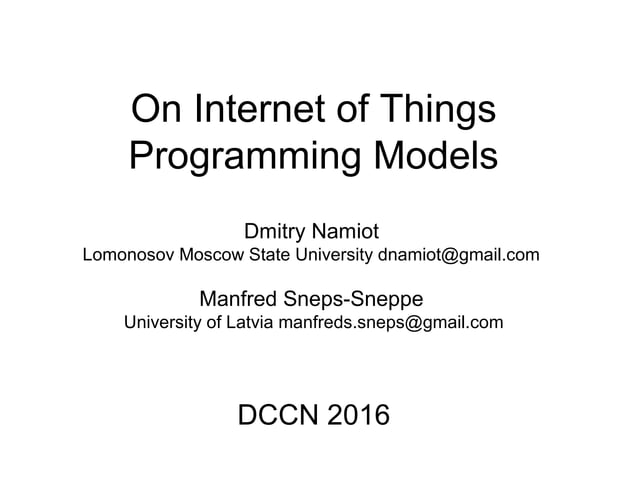 On Internet of Things Programming Models

Dmitry Namiot
Lomonosov Moscow State University dnamiot@gmail.com

Manfred Sneps-Sneppe
University of Latvia manfreds.sneps@gmail.com

DCCN 2016